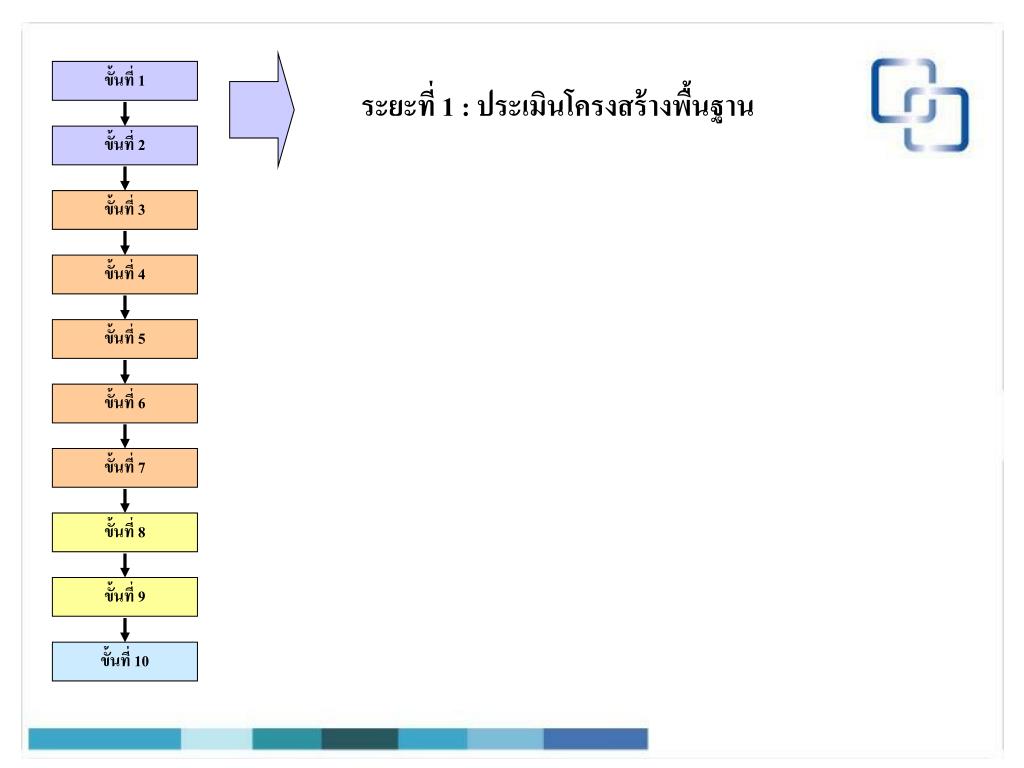 ขั้นที่ 1
ขั้นที่ 2
ขั้นที่ 3
ขั้นที่ 4
ขั้นที่ 5
ขั้นที่ 6
ขั้นที่ 7
ขั้นที่ 8
ขั้นที่ 9
ขั้นที่ 10

ระยะที่ 1 : ประเมินโครงสร้างพื้นฐาน